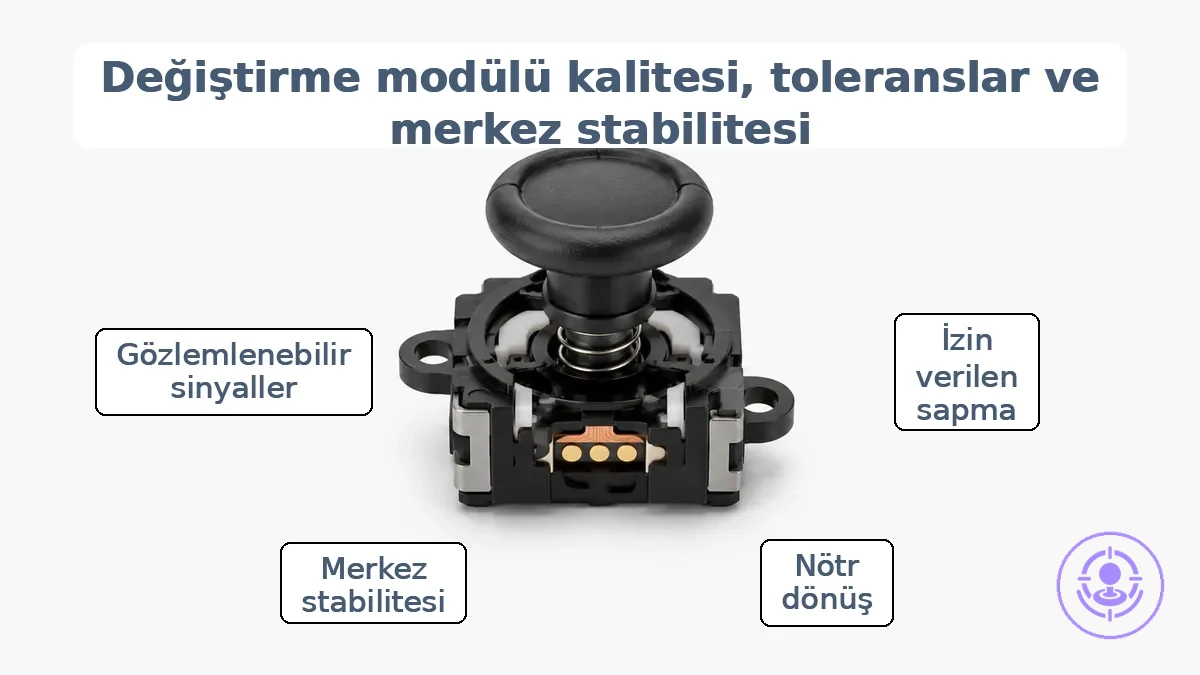 Değiştirme modülü kalitesi, toleranslar ve merkez stabilitesi

Gözlemlenebilir sinyaller

İzin verilen sapma

Merkez stabilitesi

Nötr dönüş